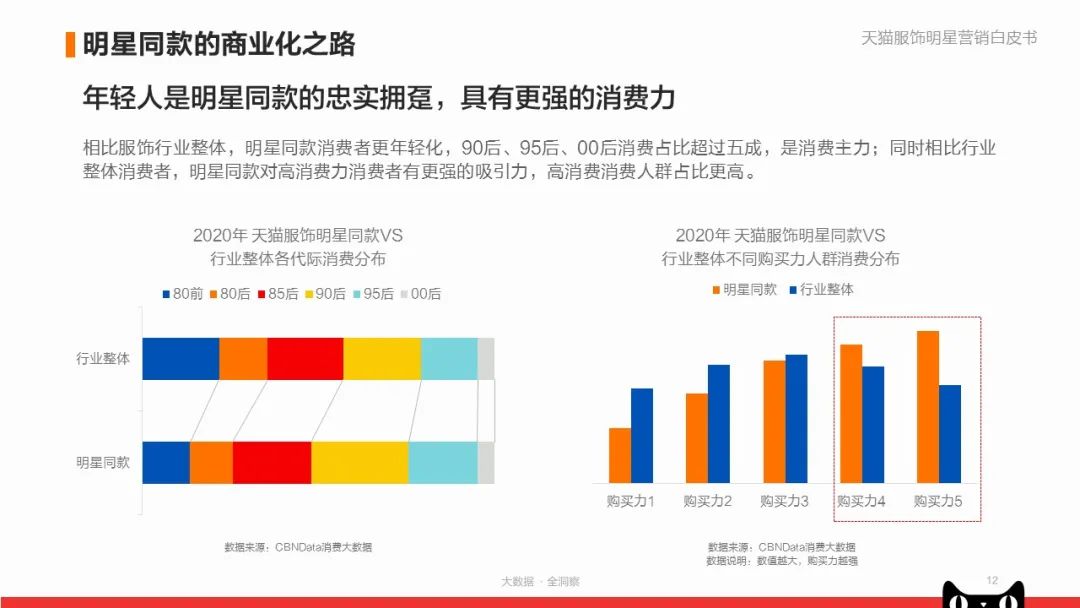 明星同款的商业化之路

天猫服饰明星营销白皮书

年轻人是明星同款的忠实拥趸，具有更强的消费力

相比服饰行业整体，明星同款消费者更年轻化，90后、95后、00后消费占比超过五成，是消费主力；同时相比行业整体消费者，明星同款对高消费力消费者有更强的吸引力，高消费消费人群占比更高。

2020年 天猫服饰明星同款VS 行业整体各代际消费分布

80前 80后 85后 90后 95后 00后

行业整体

明星同款

数据来源：CBNData消费大数据

2020年 天猫服饰明星同款VS 行业整体不同购买力人群消费分布

明星同款 行业整体

购买力1 购买力2 购买力3 购买力4 购买力5

数据来源：CBNData消费大数据
数据说明：数值越大，购买力越强

大数据 · 全洞察

12